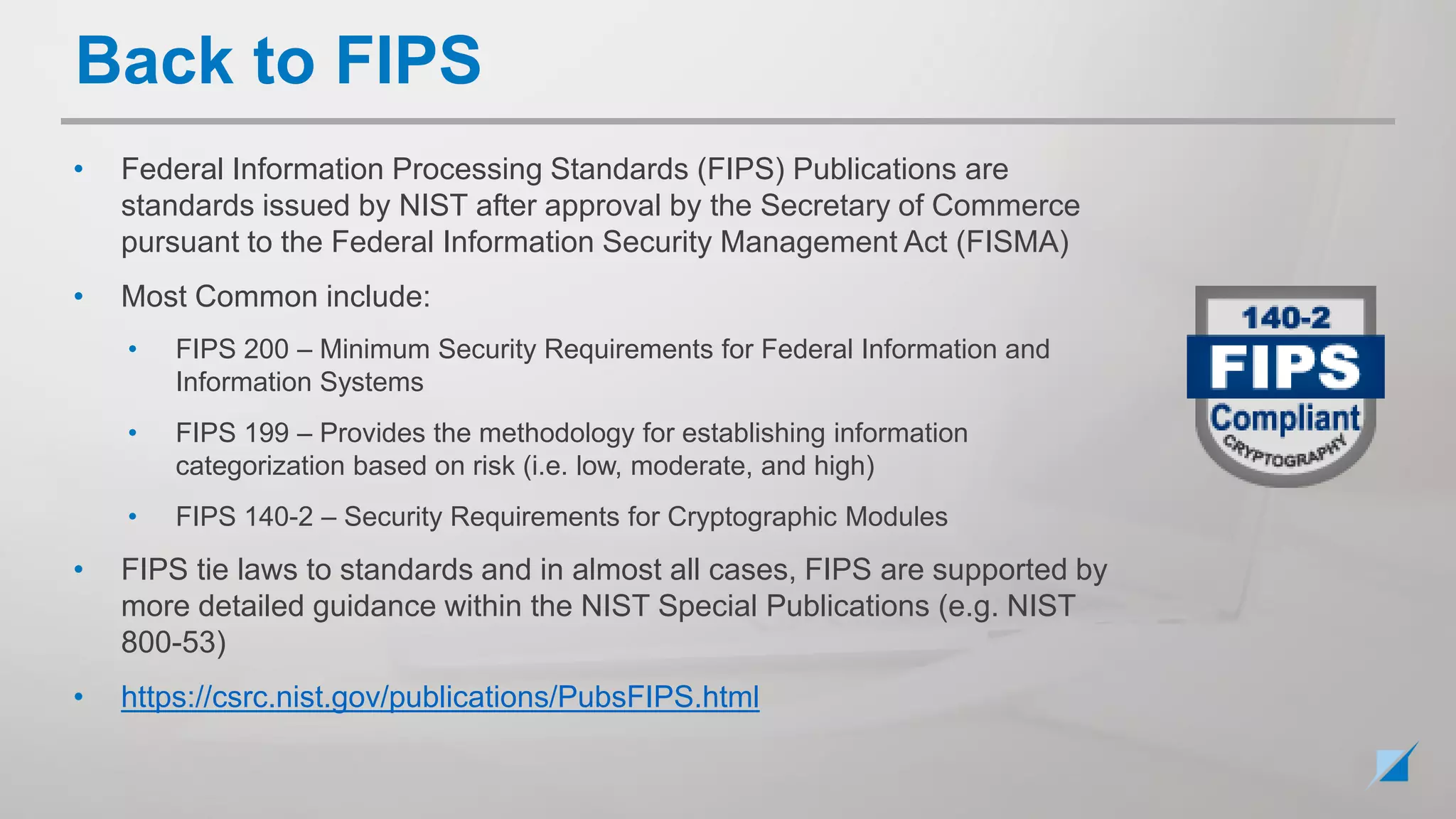 Back to FIPS

• Federal Information Processing Standards (FIPS) Publications are standards issued by NIST after approval by the Secretary of Commerce pursuant to the Federal Information Security Management Act (FISMA)

• Most Common include:

  • FIPS 200 – Minimum Security Requirements for Federal Information and Information Systems

  • FIPS 199 – Provides the methodology for establishing information categorization based on risk (i.e. low, moderate, and high)

  • FIPS 140-2 – Security Requirements for Cryptographic Modules

• FIPS tie laws to standards and in almost all cases, FIPS are supported by more detailed guidance within the NIST Special Publications (e.g. NIST 800-53)

• https://csrc.nist.gov/publications/PubsFIPS.html

140-2
FIPS
Compliant
CRYPTOGRAPHY